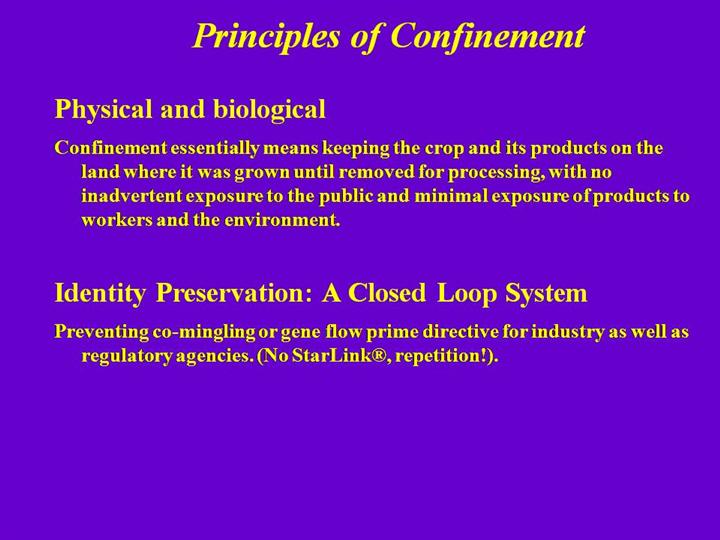 Principles of Confinement

Physical and biological

Confinement essentially means keeping the crop and its products on the land where it was grown until removed for processing, with no inadvertent exposure to the public and minimal exposure of products to workers and the environment.

Identity Preservation: A Closed Loop System

Preventing co-mingling or gene flow prime directive for industry as well as regulatory agencies. (No StarLink®, repetition!).